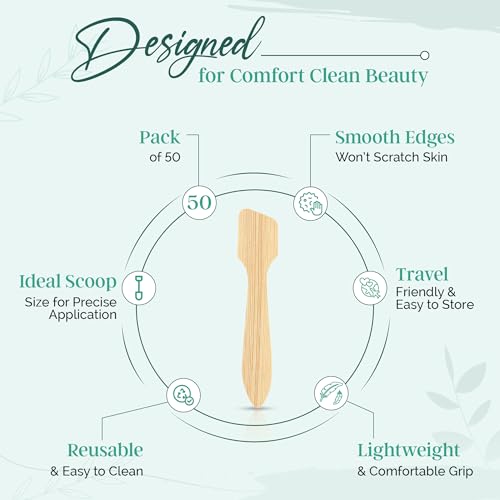 Designed
for Comfort Clean Beauty

Pack
of 50

50

Smooth Edges
Won't Scratch Skin

Ideal Scoop
Size for Precise Application

Travel
Friendly & Easy to Store

Reusable
& Easy to Clean

Lightweight
& Comfortable Grip